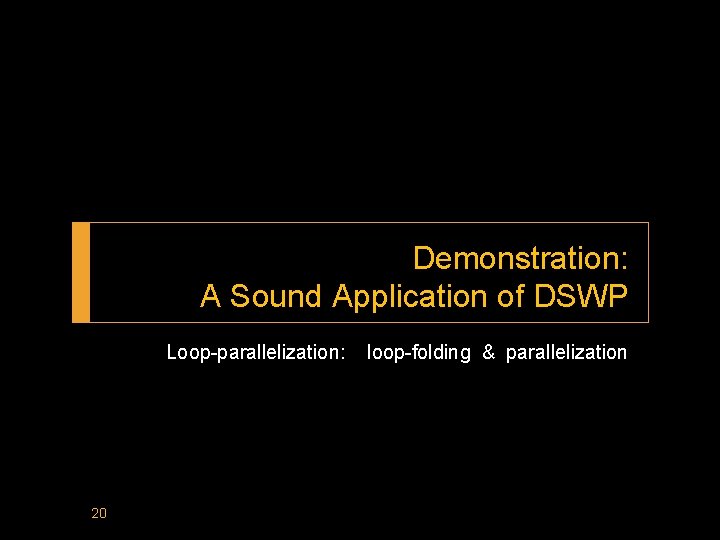 Demonstration:
A Sound Application of DSWP

Loop-parallelization: loop-folding & parallelization

20